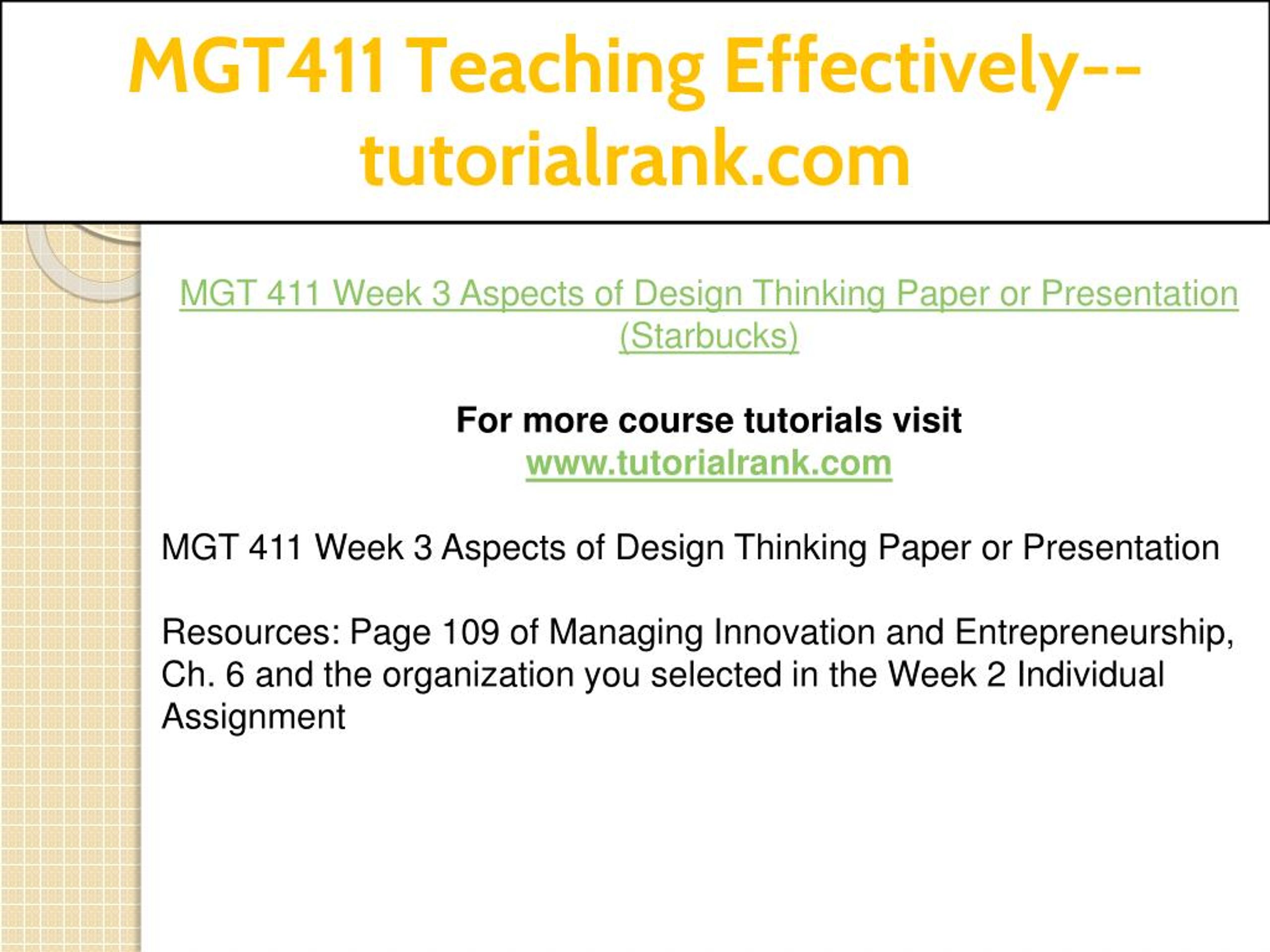 MGT411 Teaching Effectively--tutorialrank.com

MGT 411 Week 3 Aspects of Design Thinking Paper or Presentation (Starbucks)

For more course tutorials visit
www.tutorialrank.com

MGT 411 Week 3 Aspects of Design Thinking Paper or Presentation

Resources: Page 109 of Managing Innovation and Entrepreneurship, Ch. 6 and the organization you selected in the Week 2 Individual Assignment